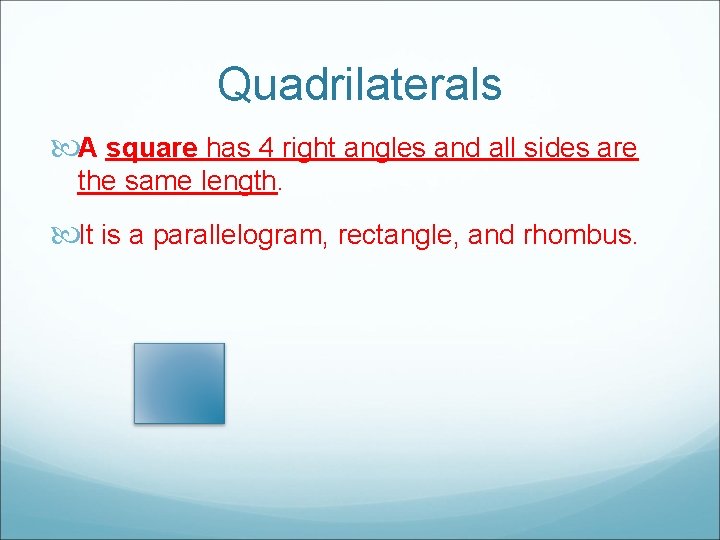 Quadrilaterals

A square has 4 right angles and all sides are the same length.

It is a parallelogram, rectangle, and rhombus.